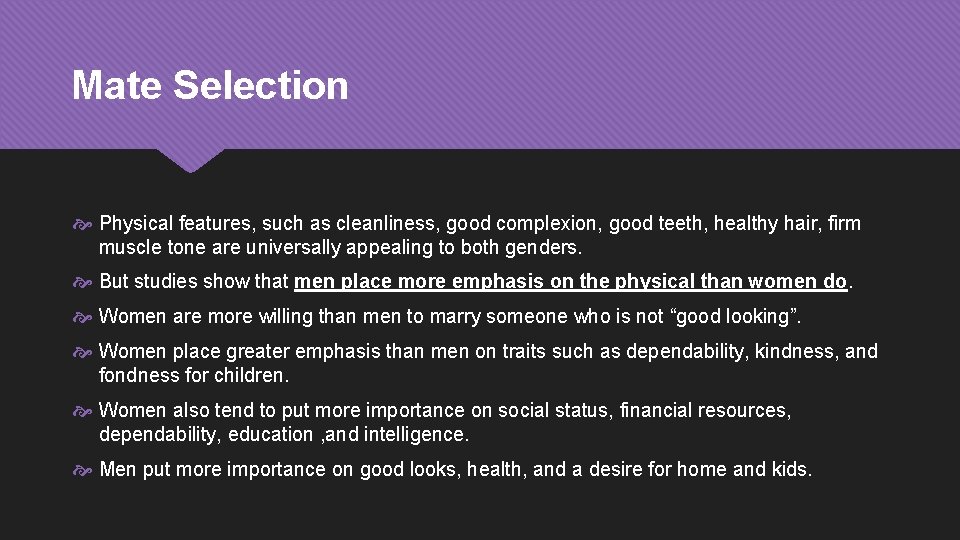 Mate Selection

Physical features, such as cleanliness, good complexion, good teeth, healthy hair, firm muscle tone are universally appealing to both genders.

But studies show that men place more emphasis on the physical than women do.

Women are more willing than men to marry someone who is not “good looking”.

Women place greater emphasis than men on traits such as dependability, kindness, and fondness for children.

Women also tend to put more importance on social status, financial resources, dependability, education ,and intelligence.

Men put more importance on good looks, health, and a desire for home and kids.